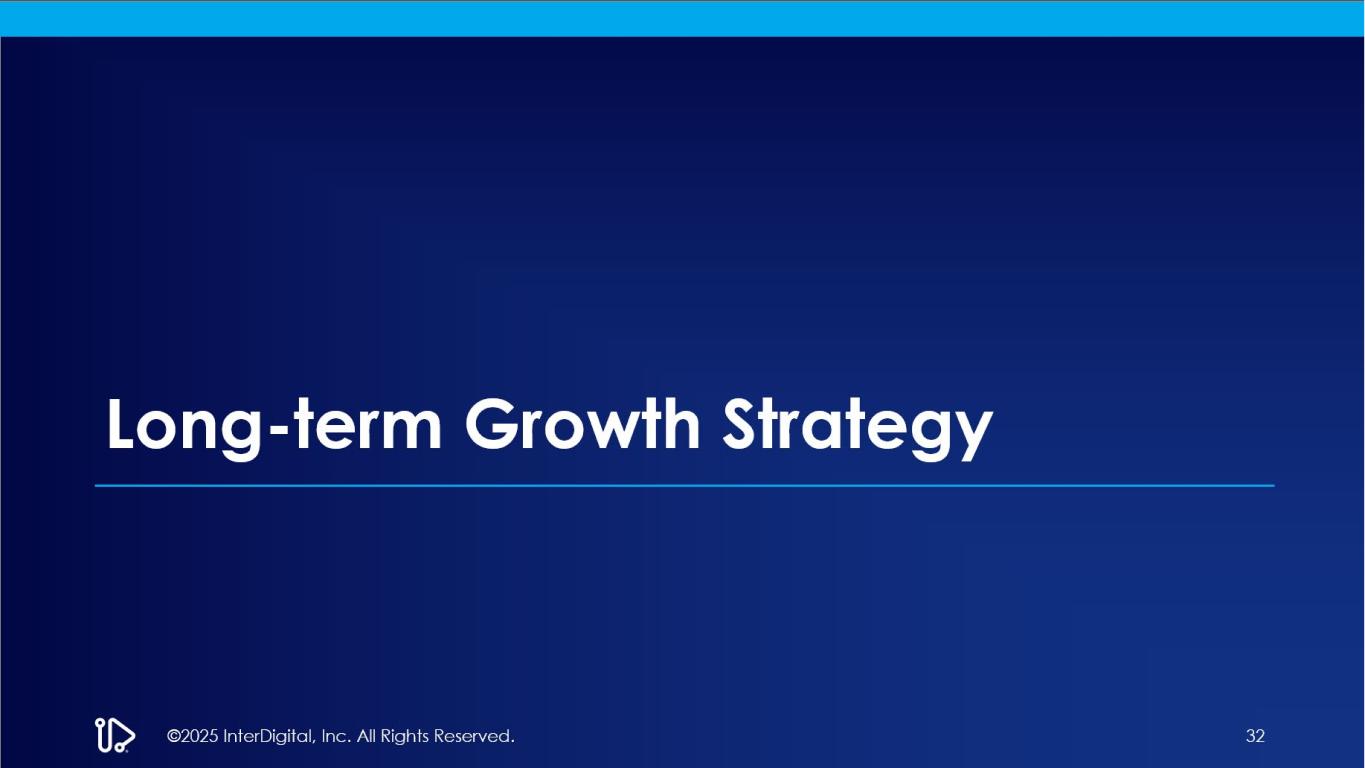 Long-term Growth Strategy

©2025 InterDigital, Inc. All Rights Reserved.

32